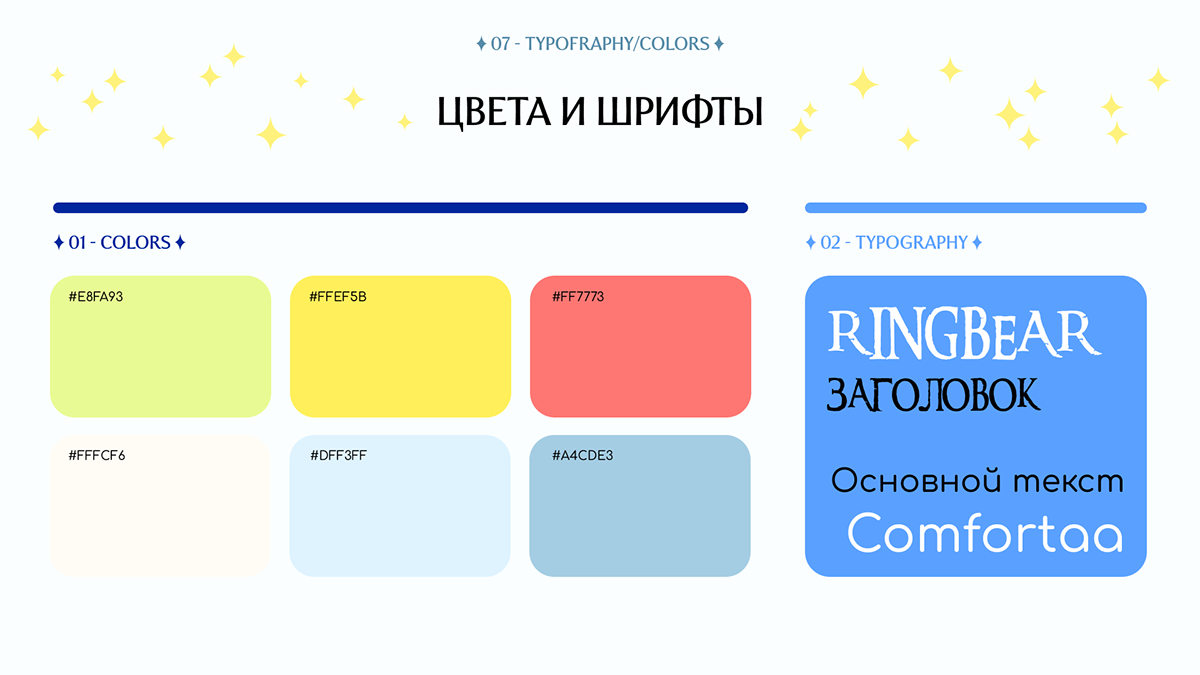 ✦ 07 - TYPOFRAPHY/COLORS ✦

ЦВЕТА И ШРИФТЫ

✦ 01 - COLORS ✦

#E8FA93

#FFEF5B

#FF7773

#FFFCF6

#DFF3FF

#A4CDE3

✦ 02 - TYPOGRAPHY ✦

RINGBEAR

ЗАГОЛОВОК

Основной текст

Comfortaa